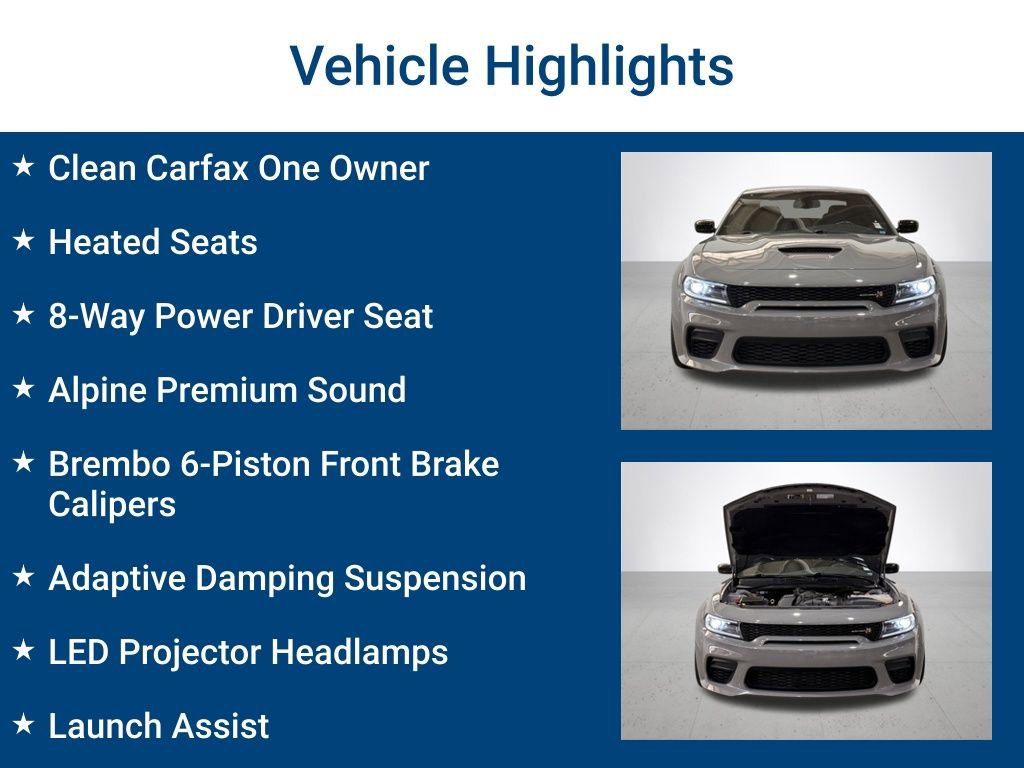 Vehicle Highlights

★ Clean Carfax One Owner

★ Heated Seats

★ 8-Way Power Driver Seat

★ Alpine Premium Sound

★ Brembo 6-Piston Front Brake Calipers

★ Adaptive Damping Suspension

★ LED Projector Headlamps

★ Launch Assist